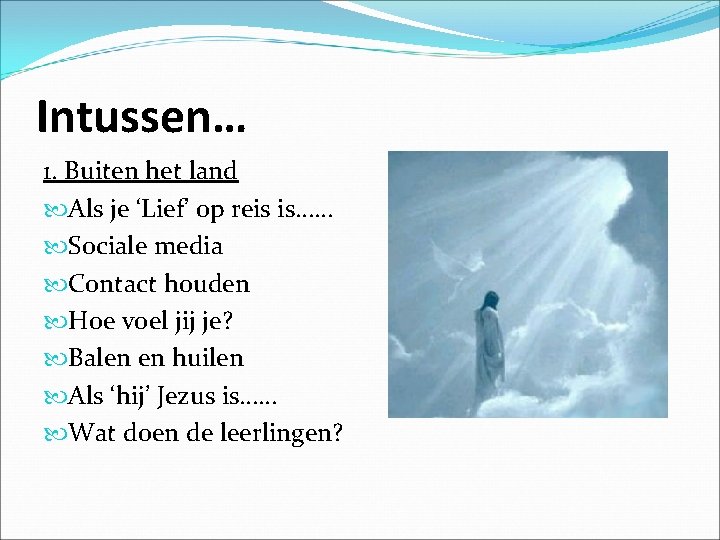 Intussen…

1. Buiten het land

Als je ‘Lief’ op reis is……

Sociale media

Contact houden

Hoe voel jij je?

Balen en huilen

Als ‘hij’ Jezus is……

Wat doen de leerlingen?